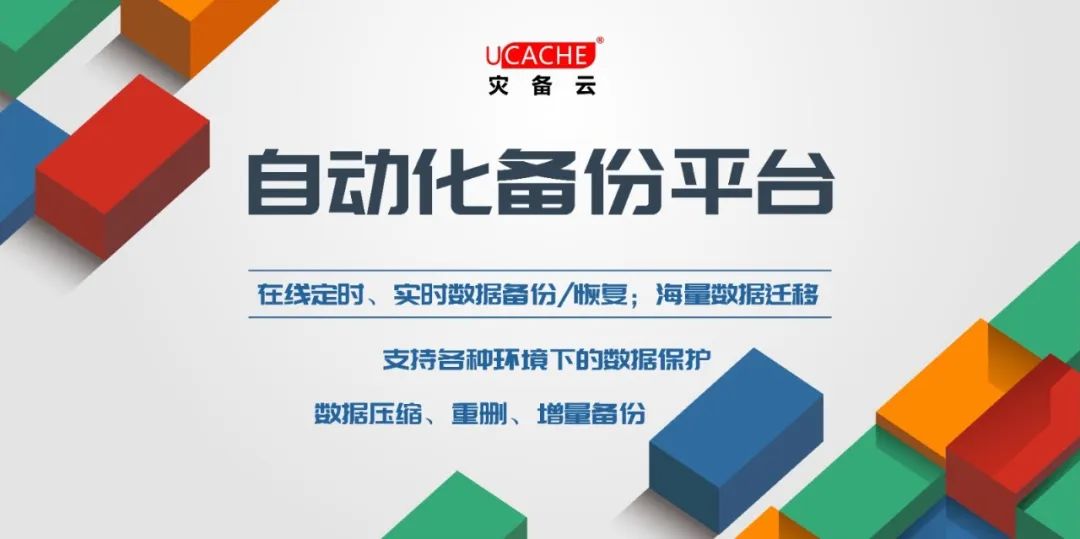 UCACHE®
灾备云

自动化备份平台

在线定时、实时数据备份/恢复；海量数据迁移

支持各种环境下的数据保护

数据压缩、重删、增量备份